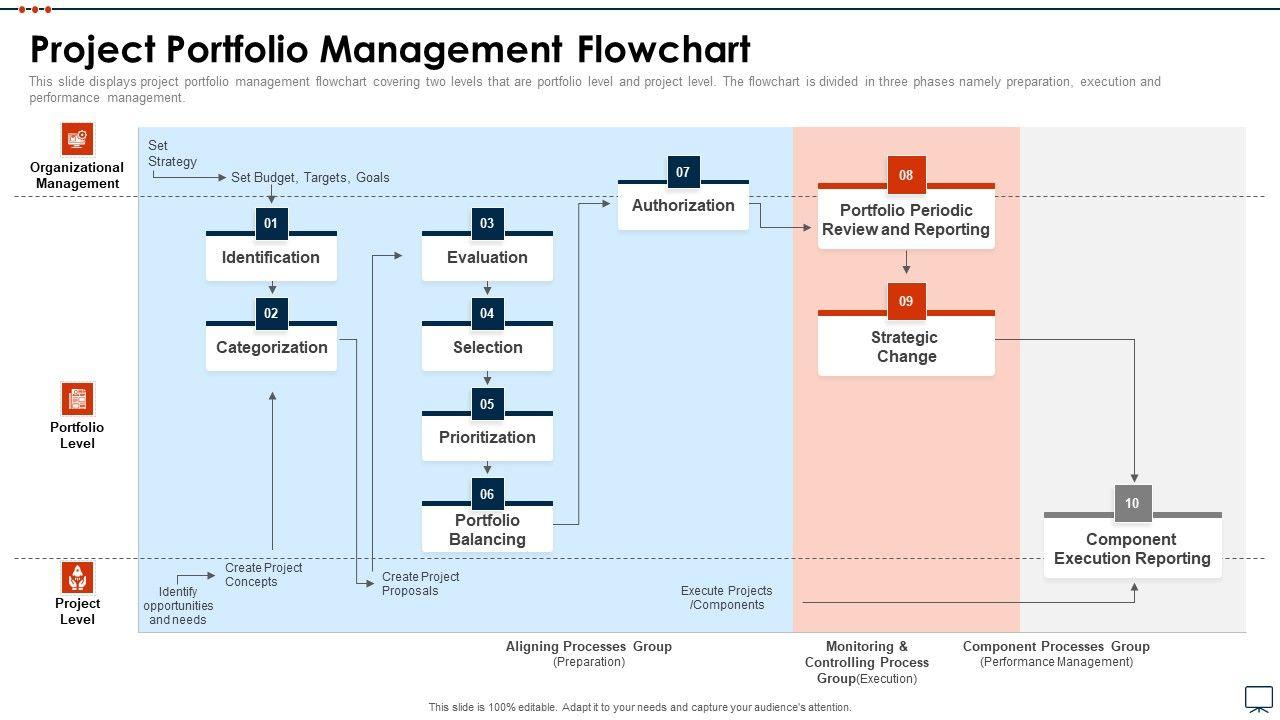 Project Portfolio Management Flowchart

This slide displays project portfolio management flowchart covering two levels that are portfolio level and project level. The flowchart is divided in three phases namely preparation, execution and performance management.

Organizational Management

Portfolio Level

Project Level

Set Strategy

Set Budget, Targets, Goals

01
Identification

02
Categorization

03
Evaluation

04
Selection

05
Prioritization

06
Portfolio Balancing

07
Authorization

08
Portfolio Periodic Review and Reporting

09
Strategic Change

10
Component Execution Reporting

Identify opportunities and needs

Create Project Concepts

Create Project Proposals

Execute Projects /Components

Aligning Processes Group
(Preparation)

Monitoring & Controlling Process Group(Execution)

Component Processes Group
(Performance Management)

This slide is 100% editable. Adapt it to your needs and capture your audience's attention.